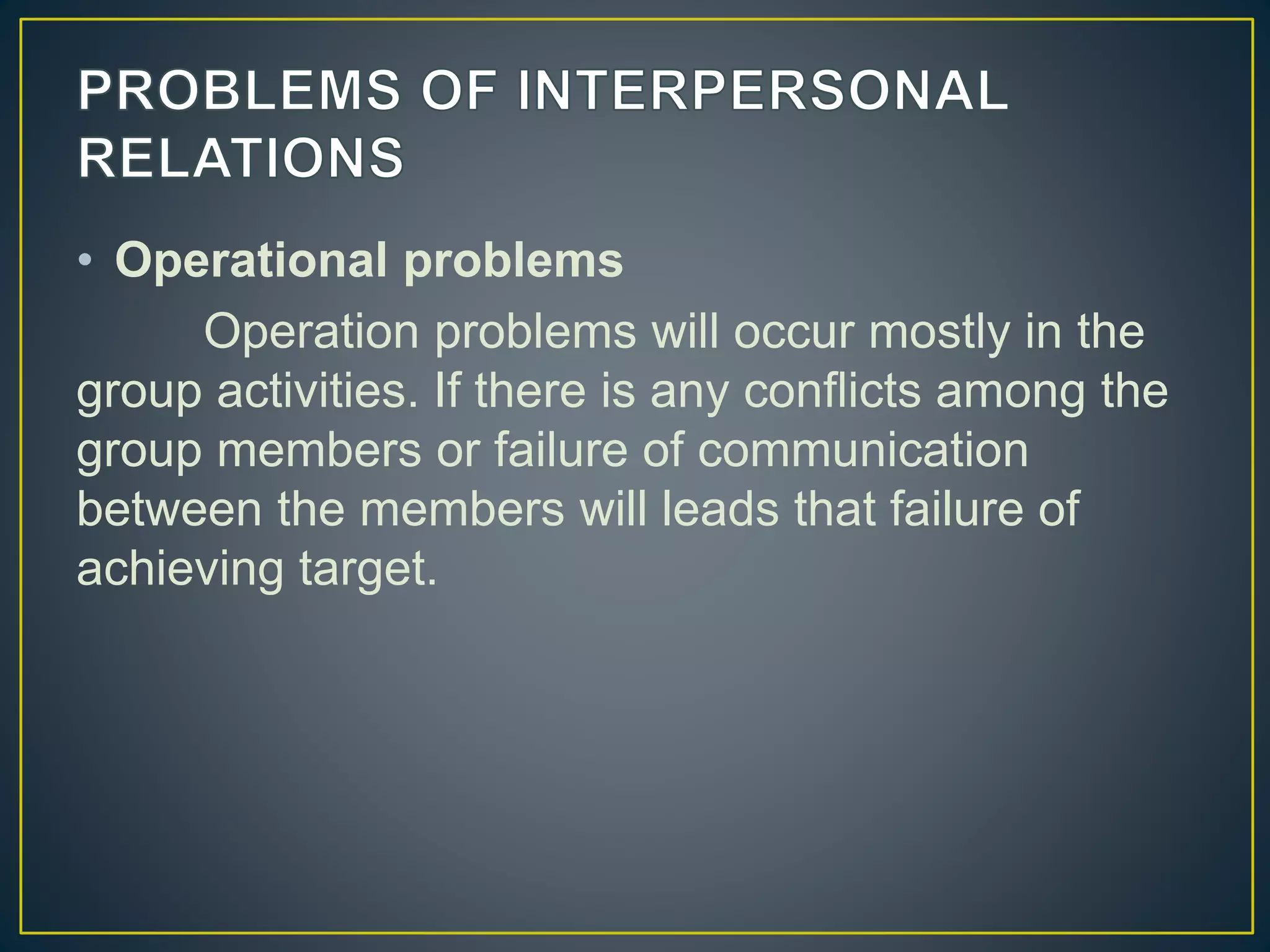 PROBLEMS OF INTERPERSONAL RELATIONS

• Operational problems

Operation problems will occur mostly in the group activities. If there is any conflicts among the group members or failure of communication between the members will leads that failure of achieving target.